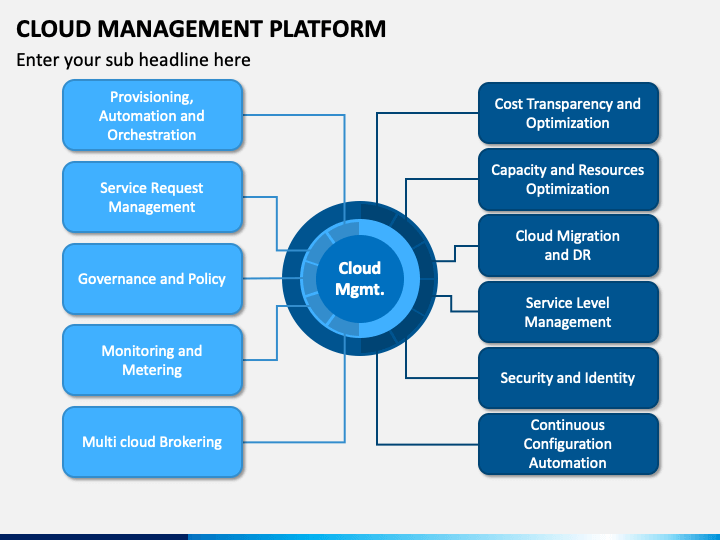 CLOUD MANAGEMENT PLATFORM

Enter your sub headline here

Provisioning, Automation and Orchestration

Service Request Management

Governance and Policy

Monitoring and Metering

Multi cloud Brokering

Cloud Mgmt.

Cost Transparency and Optimization

Capacity and Resources Optimization

Cloud Migration and DR

Service Level Management

Security and Identity

Continuous Configuration Automation